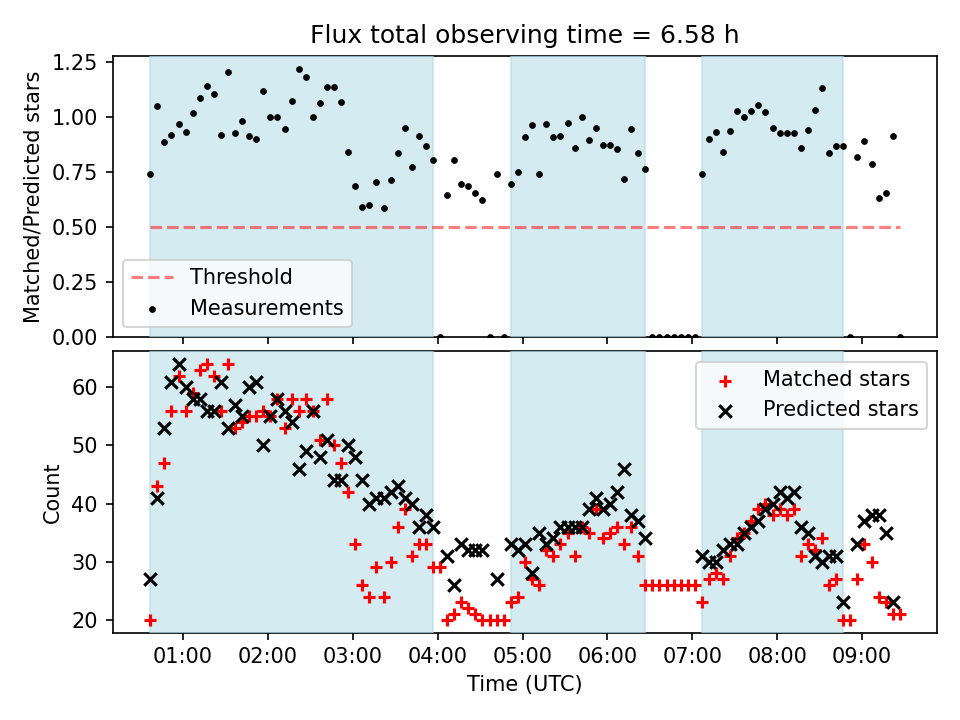 Flux total observing time = 6.58 h

Matched/Predicted stars

1.25
1.00
0.75
0.50
0.25
0.00

Threshold
Measurements

Count

60
50
40
30
20

Matched stars
Predicted stars

01:00 02:00 03:00 04:00 05:00 06:00 07:00 08:00 09:00

Time (UTC)